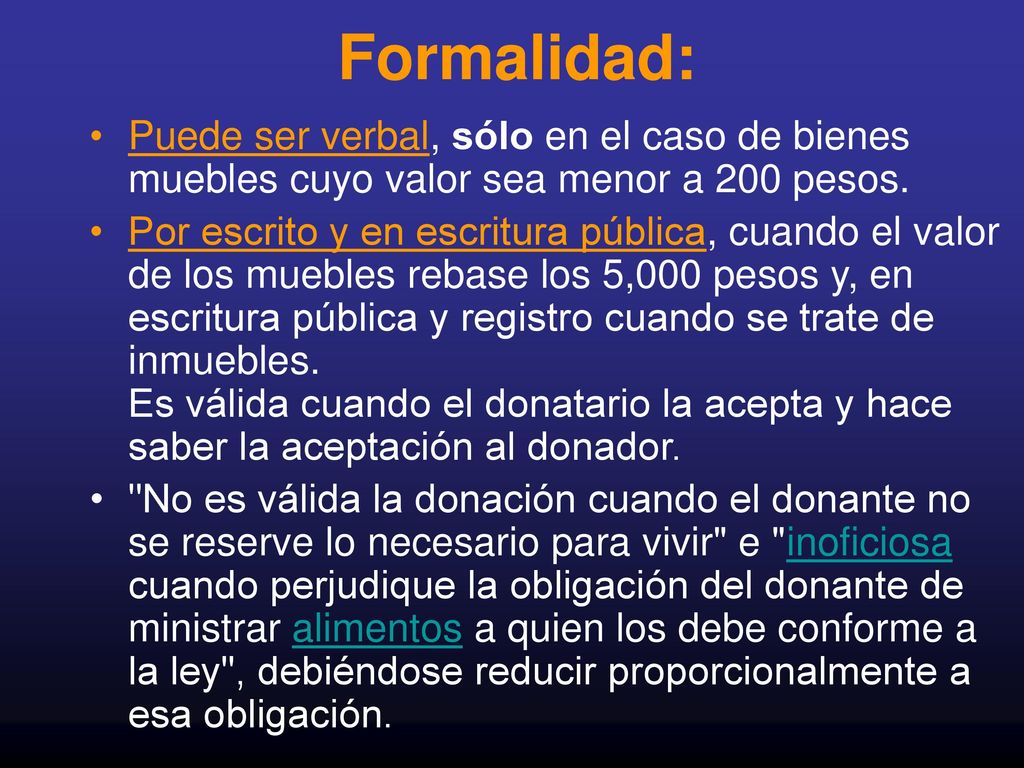 Formalidad:

• Puede ser verbal, sólo en el caso de bienes muebles cuyo valor sea menor a 200 pesos.

• Por escrito y en escritura pública, cuando el valor de los muebles rebase los 5,000 pesos y, en escritura pública y registro cuando se trate de inmuebles.
Es válida cuando el donatario la acepta y hace saber la aceptación al donador.

• "No es válida la donación cuando el donante no se reserve lo necesario para vivir" e "inoficiosa cuando perjudique la obligación del donante de ministrar alimentos a quien los debe conforme a la ley", debiéndose reducir proporcionalmente a esa obligación.